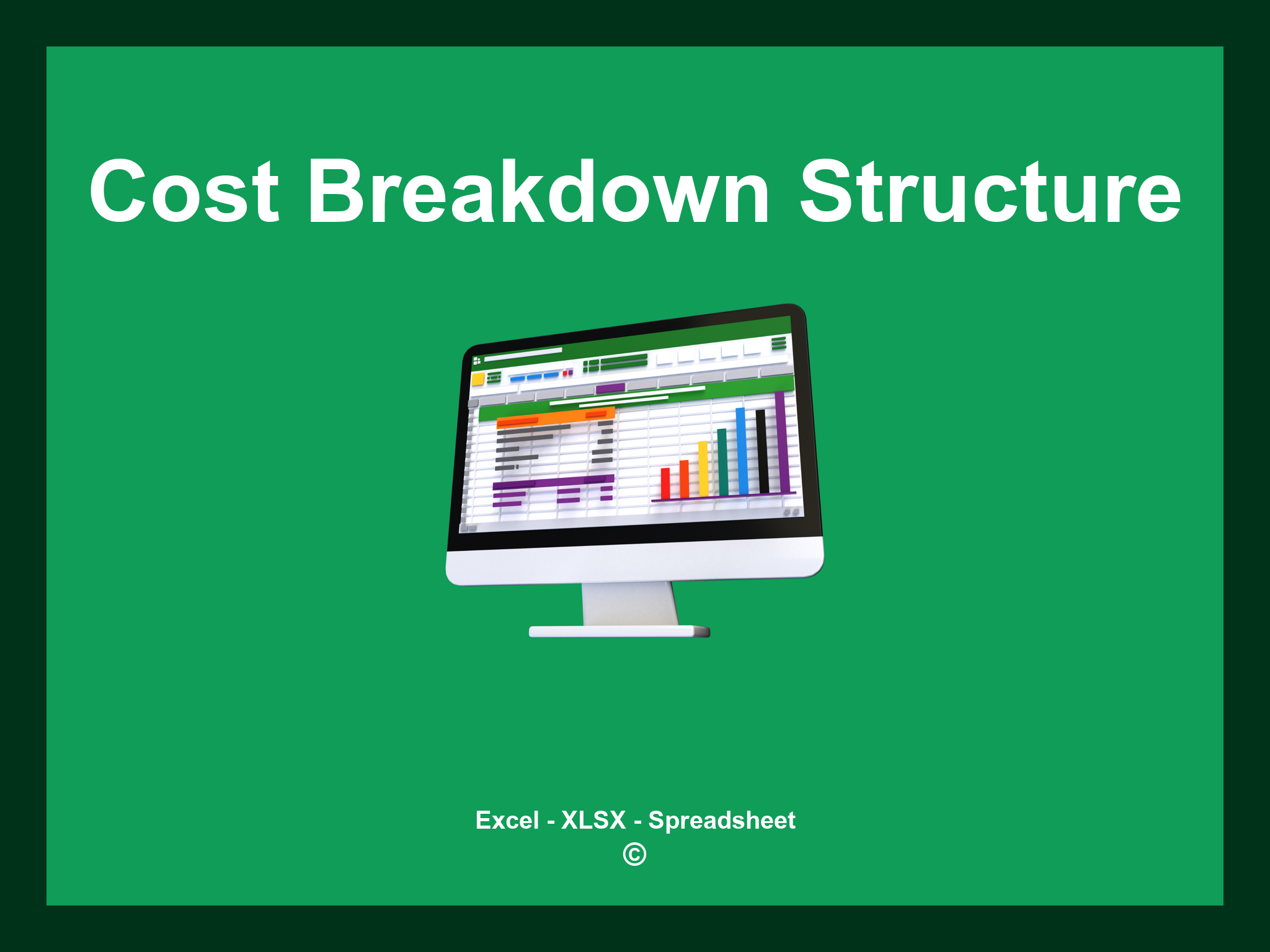 Cost Breakdown Structure

Excel - XLSX - Spreadsheet
©